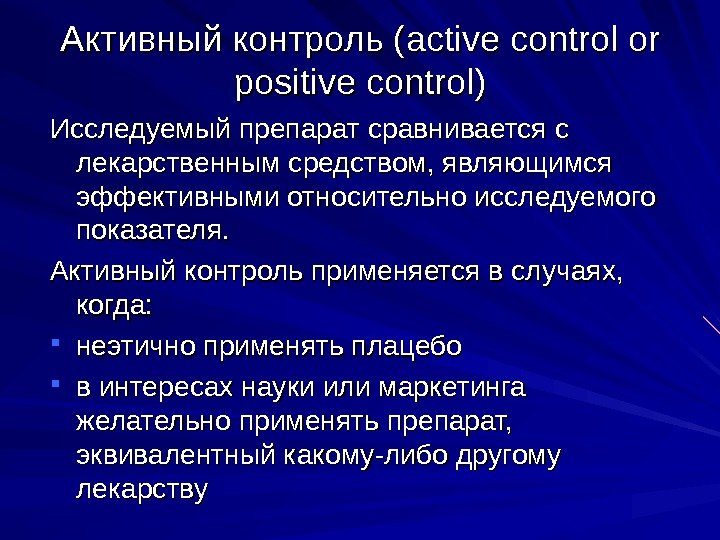 Активный контроль (active control or positive control)

Исследуемый препарат сравнивается с лекарственным средством, являющимся эффективными относительно исследуемого показателя.

Активный контроль применяется в случаях, когда:

- неэтично применять плацебо
- в интересах науки или маркетинга желательно применять препарат, эквивалентный какому-либо другому лекарству